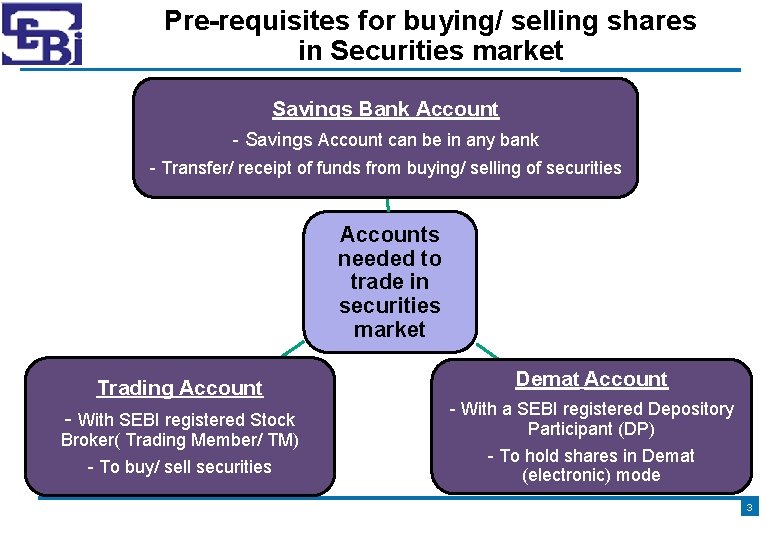 SEBI

Pre-requisites for buying/ selling shares in Securities market

Savings Bank Account

- Savings Account can be in any bank

- Transfer/ receipt of funds from buying/ selling of securities

Accounts needed to trade in securities market

Trading Account

- With SEBI registered Stock Broker( Trading Member/ TM)

- To buy/ sell securities

Demat Account

- With a SEBI registered Depository Participant (DP)

- To hold shares in Demat (electronic) mode

3